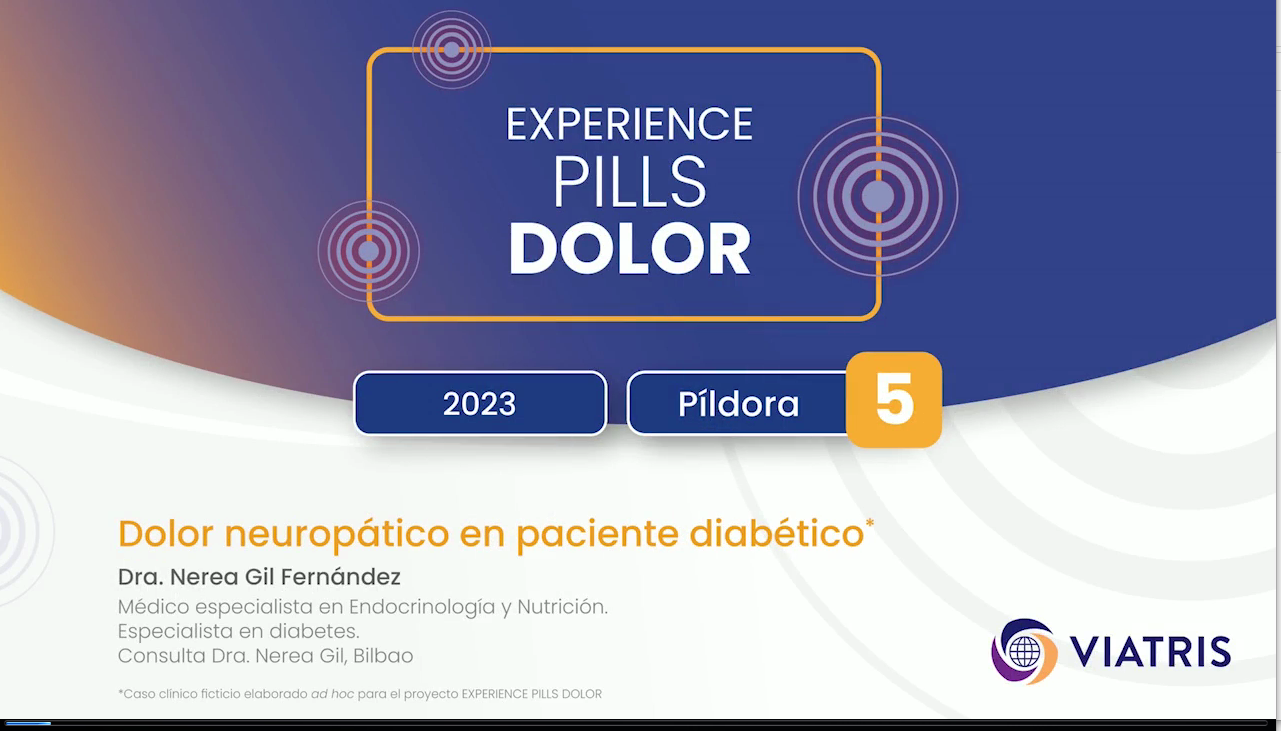 EXPERIENCE PILLS DOLOR

2023

Píldora 5

Dolor neuropático en paciente diabético*

Dra. Nerea Gil Fernández

Médico especialista en Endocrinología y Nutrición.
Especialista en diabetes.
Consulta Dra. Nerea Gil, Bilbao

*Caso clínico ficticio elaborado ad hoc para el proyecto EXPERIENCE PILLS DOLOR

VIATRIS